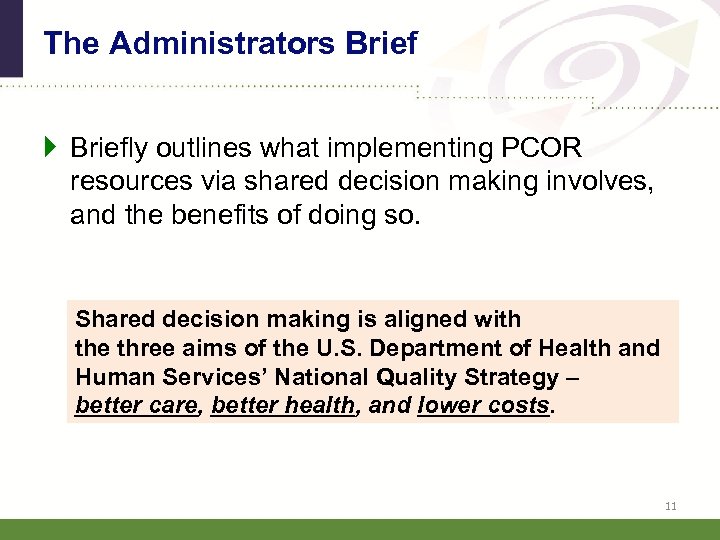 The Administrators Brief

Briefly outlines what implementing PCOR resources via shared decision making involves, and the benefits of doing so.

Shared decision making is aligned with the three aims of the U.S. Department of Health and Human Services' National Quality Strategy – better care, better health, and lower costs.

11